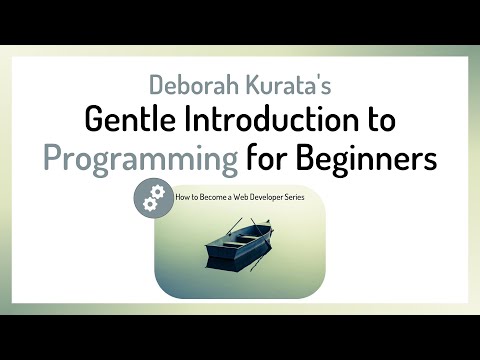 Deborah Kurata's
Gentle Introduction to Programming for Beginners

How to Become a Web Developer Series